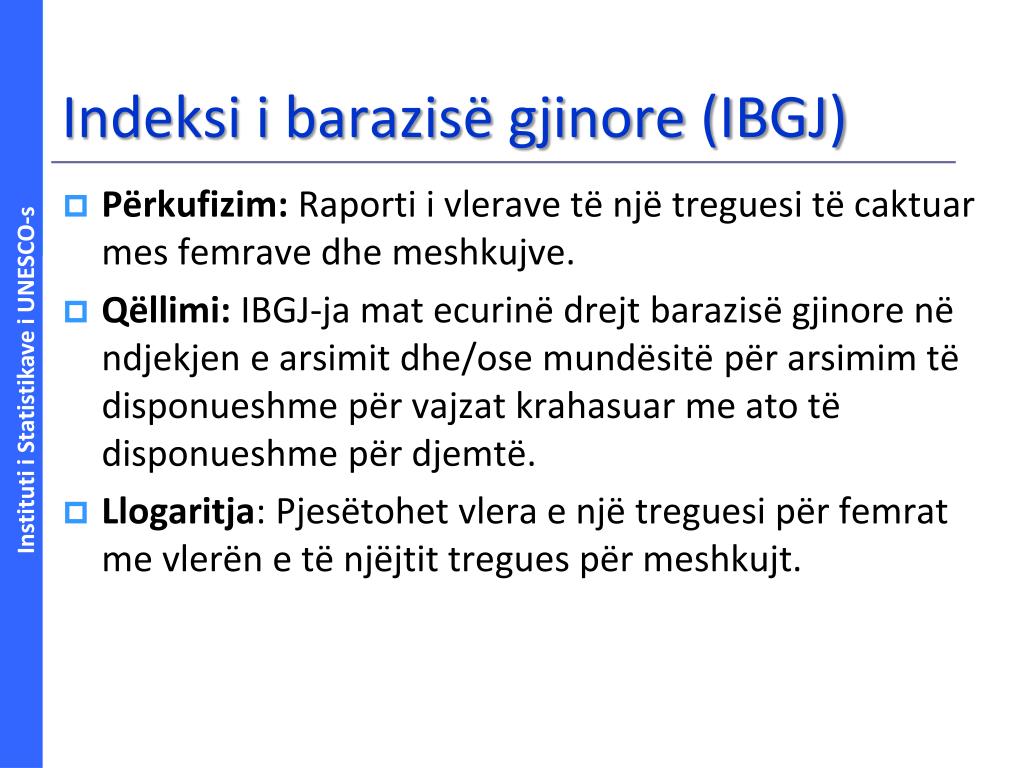 Instituti i Statistikave i UNESCO-s

Indeksi i barazisë gjinore (IBGJ)

Përkufizim: Raporti i vlerave të një treguesi të caktuar mes femrave dhe meshkujve.

Qëllimi: IBGJ-ja mat ecurinë drejt barazisë gjinore në ndjekjen e arsimit dhe/ose mundësitë për arsimim të disponueshme për vajzat krahasuar me ato të disponueshme për djemtë.

Llogaritja: Pjesëtohet vlera e një treguesi për femrat me vlerën e të njëjtit tregues për meshkujt.